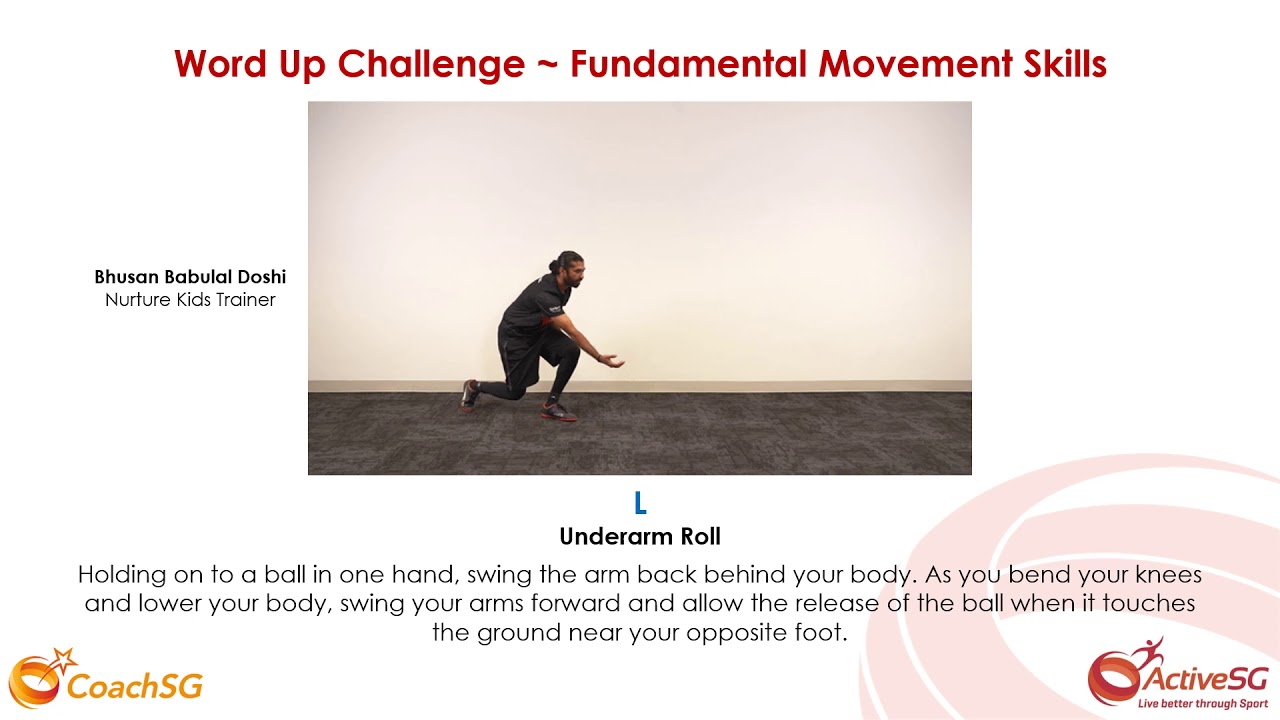 Word Up Challenge ~ Fundamental Movement Skills

Bhusan Babulal Doshi
Nurture Kids Trainer

L

Underarm Roll

Holding on to a ball in one hand, swing the arm back behind your body. As you bend your knees and lower your body, swing your arms forward and allow the release of the ball when it touches the ground near your opposite foot.

CoachSG

ActiveSG
Live better through Sport